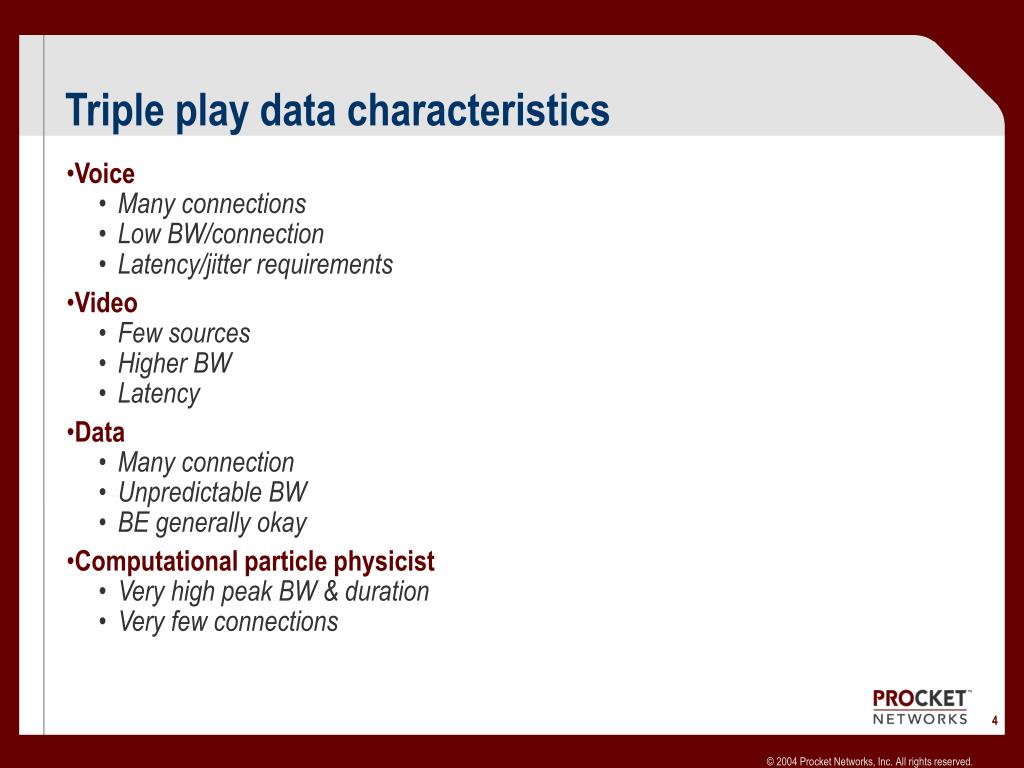 Triple play data characteristics

•Voice
• Many connections
• Low BW/connection
• Latency/jitter requirements

•Video
• Few sources
• Higher BW
• Latency

•Data
• Many connection
• Unpredictable BW
• BE generally okay

•Computational particle physicist
• Very high peak BW & duration
• Very few connections

PROCKET™ NETWORKS

4

© 2004 Procket Networks, Inc. All rights reserved.